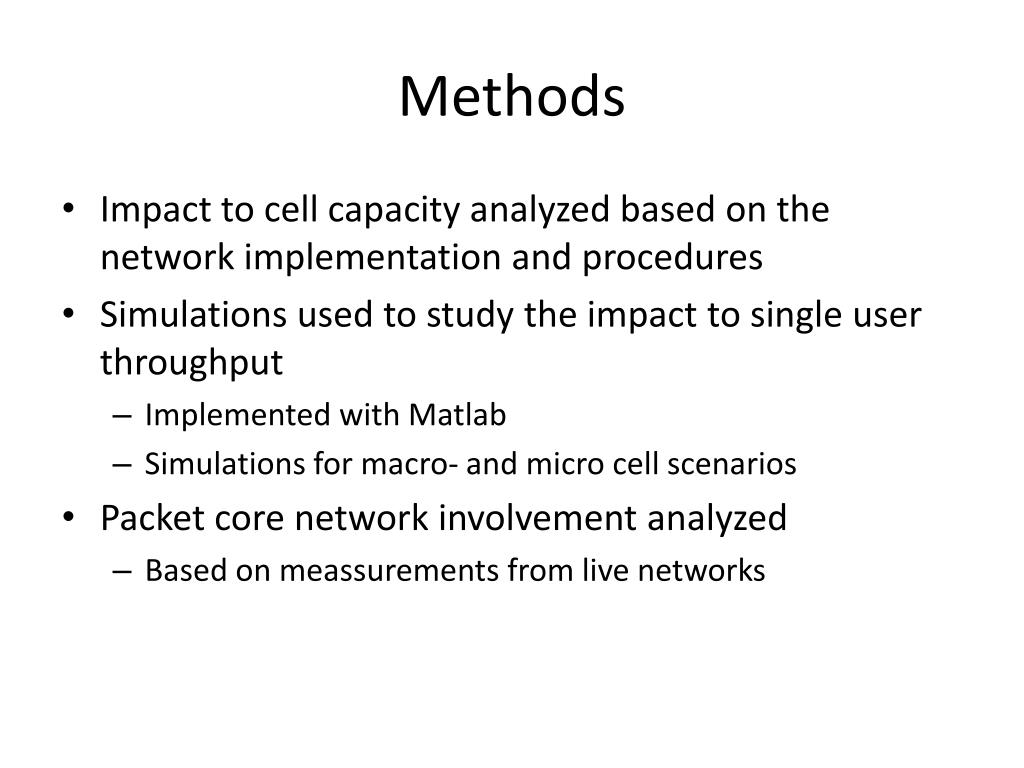 Methods

• Impact to cell capacity analyzed based on the network implementation and procedures
• Simulations used to study the impact to single user throughput
– Implemented with Matlab
– Simulations for macro- and micro cell scenarios
• Packet core network involvement analyzed
– Based on meassurements from live networks